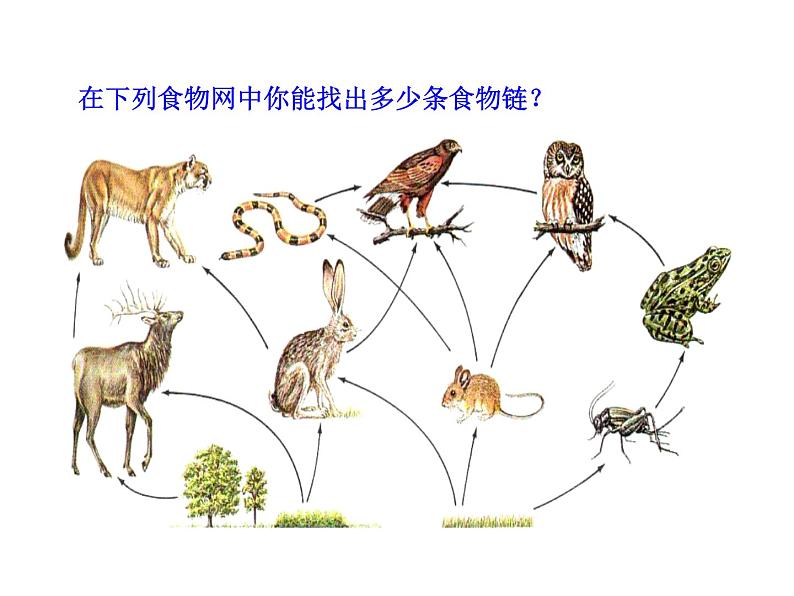 在下列食物网中你能找出多少条食物链？